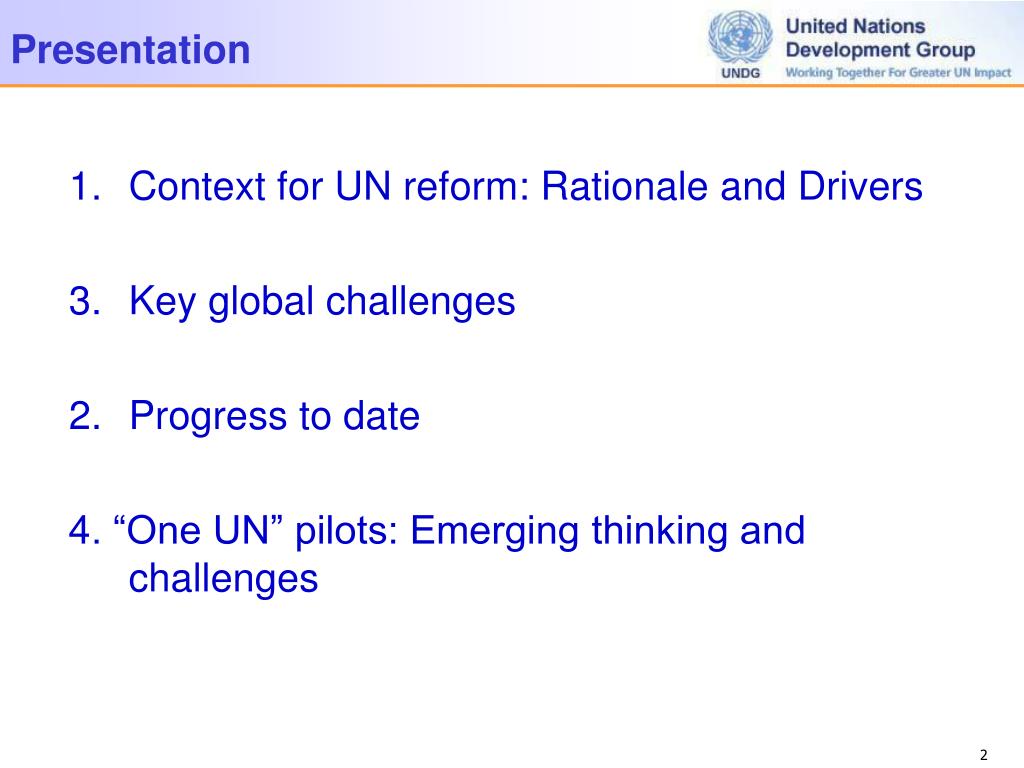 Presentation

UNDG United Nations Development Group Working Together For Greater UN Impact

1. Context for UN reform: Rationale and Drivers

3. Key global challenges

2. Progress to date

4. “One UN” pilots: Emerging thinking and challenges

2